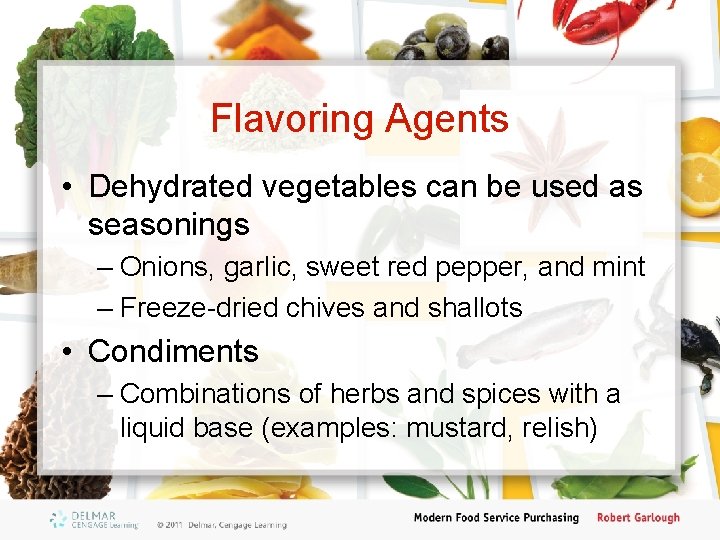 Flavoring Agents

• Dehydrated vegetables can be used as seasonings
– Onions, garlic, sweet red pepper, and mint
– Freeze-dried chives and shallots

• Condiments
– Combinations of herbs and spices with a liquid base (examples: mustard, relish)

DELMAR CENGAGE Learning © 2011 Delmar, Cengage Learning

Modern Food Service Purchasing Robert Garlough